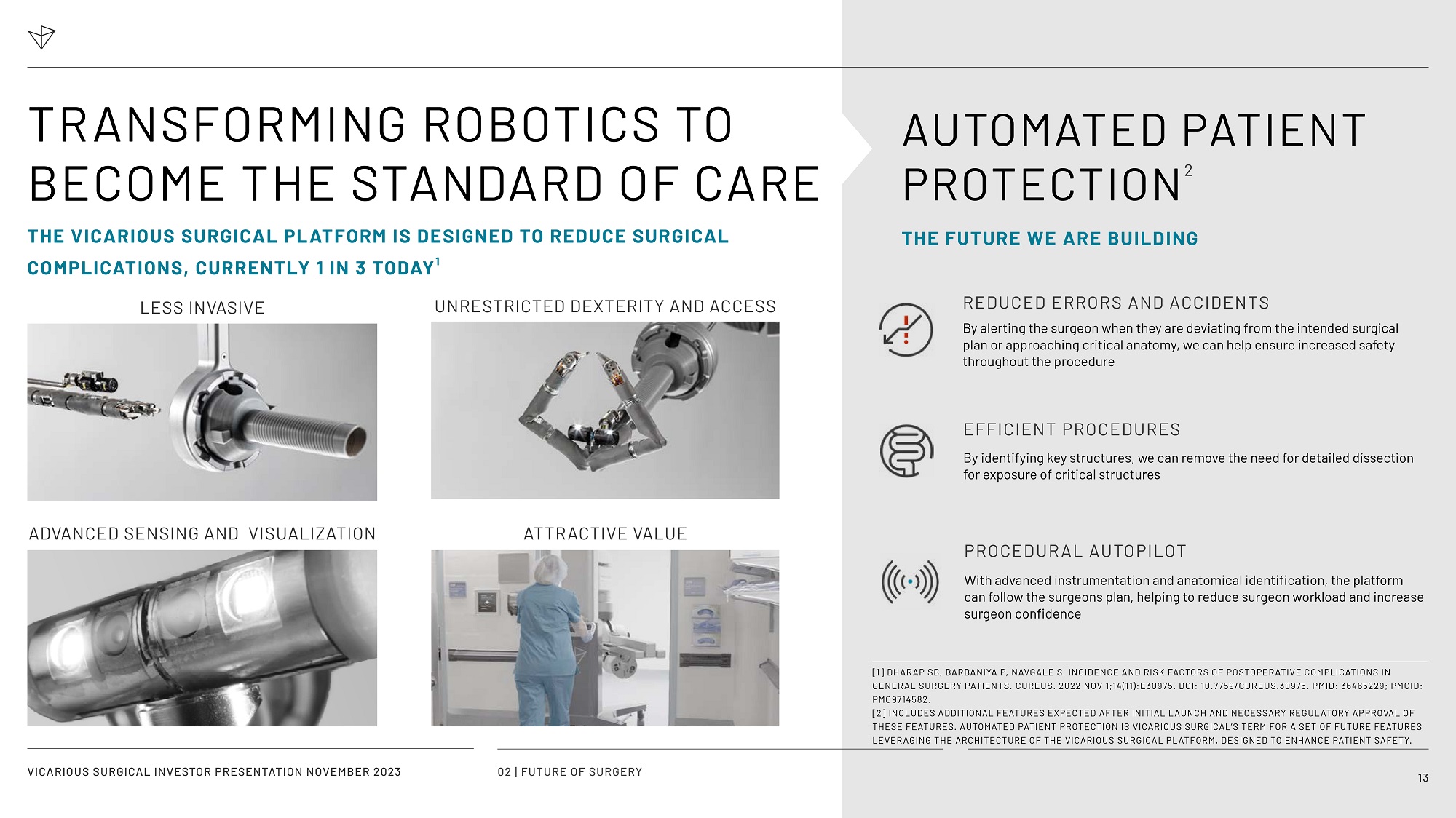 TRANSFORMING ROBOTICS TO BECOME THE STANDARD OF CARE

THE VICARIOUS SURGICAL PLATFORM IS DESIGNED TO REDUCE SURGICAL COMPLICATIONS, CURRENTLY 1 IN 3 TODAY$^1$

LESS INVASIVE

UNRESTRICTED DEXTERITY AND ACCESS

ADVANCED SENSING AND VISUALIZATION

ATTRACTIVE VALUE

AUTOMATED PATIENT PROTECTION$^2$

THE FUTURE WE ARE BUILDING

REDUCED ERRORS AND ACCIDENTS

By alerting the surgeon when they are deviating from the intended surgical plan or approaching critical anatomy, we can help ensure increased safety throughout the procedure

EFFICIENT PROCEDURES

By identifying key structures, we can remove the need for detailed dissection for exposure of critical structures

PROCEDURAL AUTOPILOT

With advanced instrumentation and anatomical identification, the platform can follow the surgeons plan, helping to reduce surgeon workload and increase surgeon confidence

[1] DHARAP SB, BARBANIYA P, NAVGALE S. INCIDENCE AND RISK FACTORS OF POSTOPERATIVE COMPLICATIONS IN GENERAL SURGERY PATIENTS. CUREUS. 2022 NOV 1;14(11):E30975. DOI: 10.7759/CUREUS.30975. PMID: 36465229; PMCID: PMC9714582.
[2] INCLUDES ADDITIONAL FEATURES EXPECTED AFTER INITIAL LAUNCH AND NECESSARY REGULATORY APPROVAL OF THESE FEATURES. AUTOMATED PATIENT PROTECTION IS VICARIOUS SURGICAL'S TERM FOR A SET OF FUTURE FEATURES LEVERAGING THE ARCHITECTURE OF THE VICARIOUS SURGICAL PLATFORM, DESIGNED TO ENHANCE PATIENT SAFETY.

VICARIOUS SURGICAL INVESTOR PRESENTATION NOVEMBER 2023

02 | FUTURE OF SURGERY

13